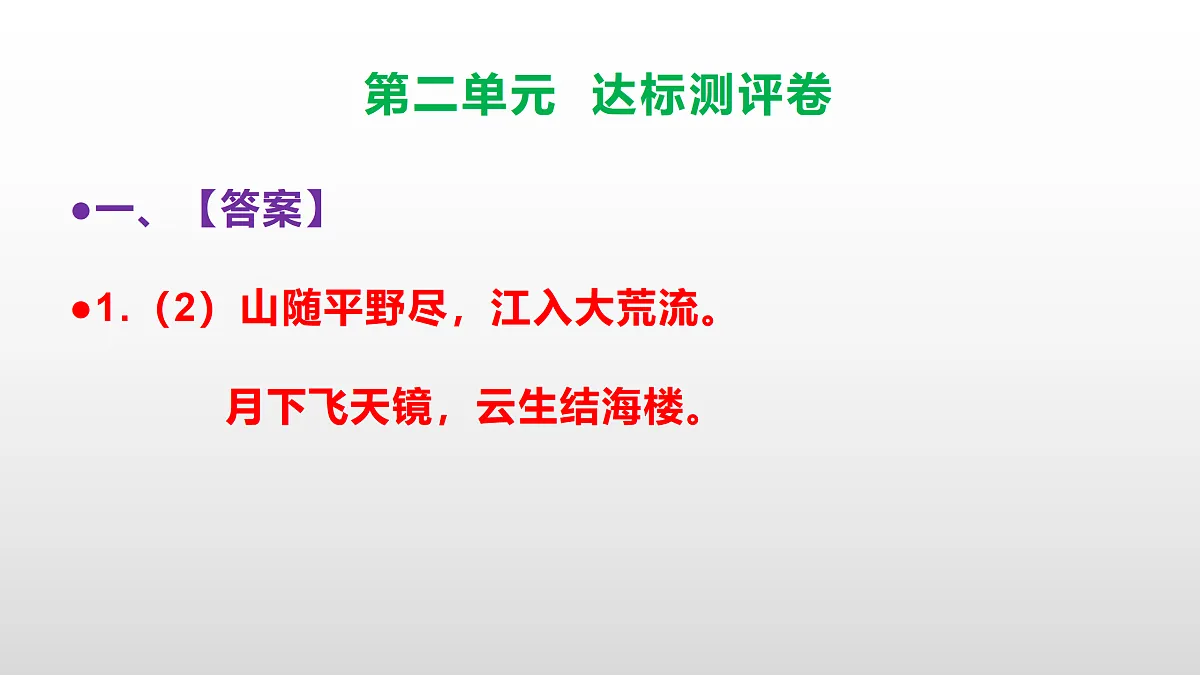 第二单元 达标测评卷

•一、【答案】

•1.（2）山随平野尽，江入大荒流。

月下飞天镜，云生结海楼。